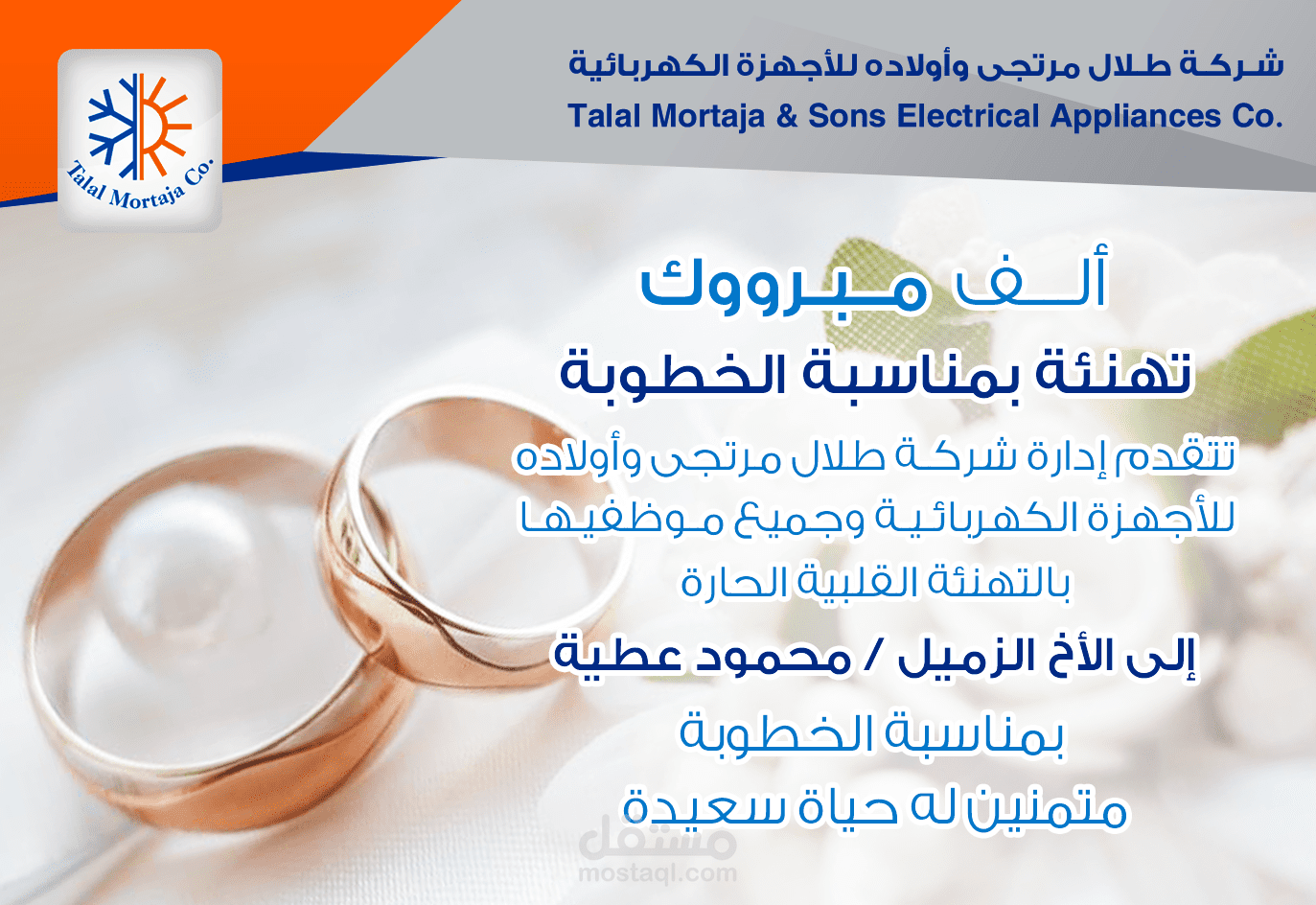 Talal Mortaja Co.

شركة طلال مرتجى وأولاده للأجهزة الكهربائية
Talal Mortaja & Sons Electrical Appliances Co.

ألف مبرووك

تهنئة بمناسبة الخطوبة

تتقدم إدارة شركة طلال مرتجى وأولاده للأجهزة الكهربائية وجميع موظفيها بالتهنئة القلبية الحارة

إلى الأخ الزميل / محمود عطية

بمناسبة الخطوبة

متمنين له حياة سعيدة

مستقل
mostaql.com